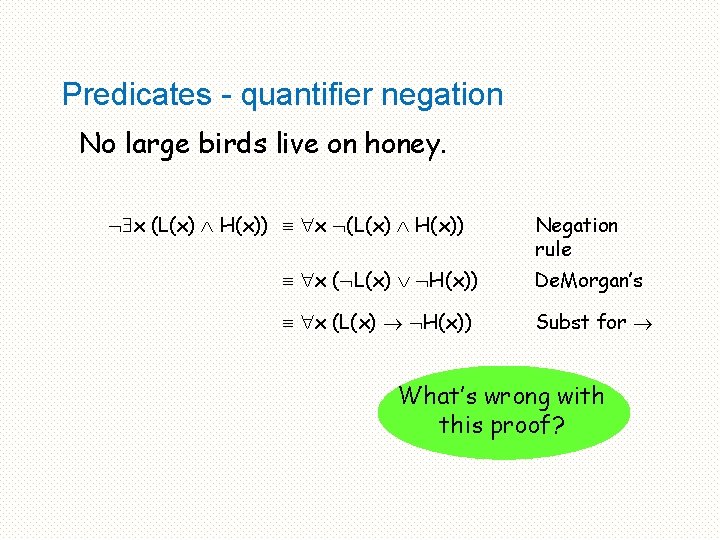 Predicates - quantifier negation

No large birds live on honey.

| | | |
|---|---|---|
| $\neg\exists x\ (L(x) \wedge H(x))$ | $\equiv \forall x\ \neg(L(x) \wedge H(x))$ | Negation rule |
| | $\equiv \forall x\ (\neg L(x) \vee \neg H(x))$ | DeMorgan's |
| | $\equiv \forall x\ (L(x) \rightarrow \neg H(x))$ | Subst for $\rightarrow$ |

What's wrong with this proof?